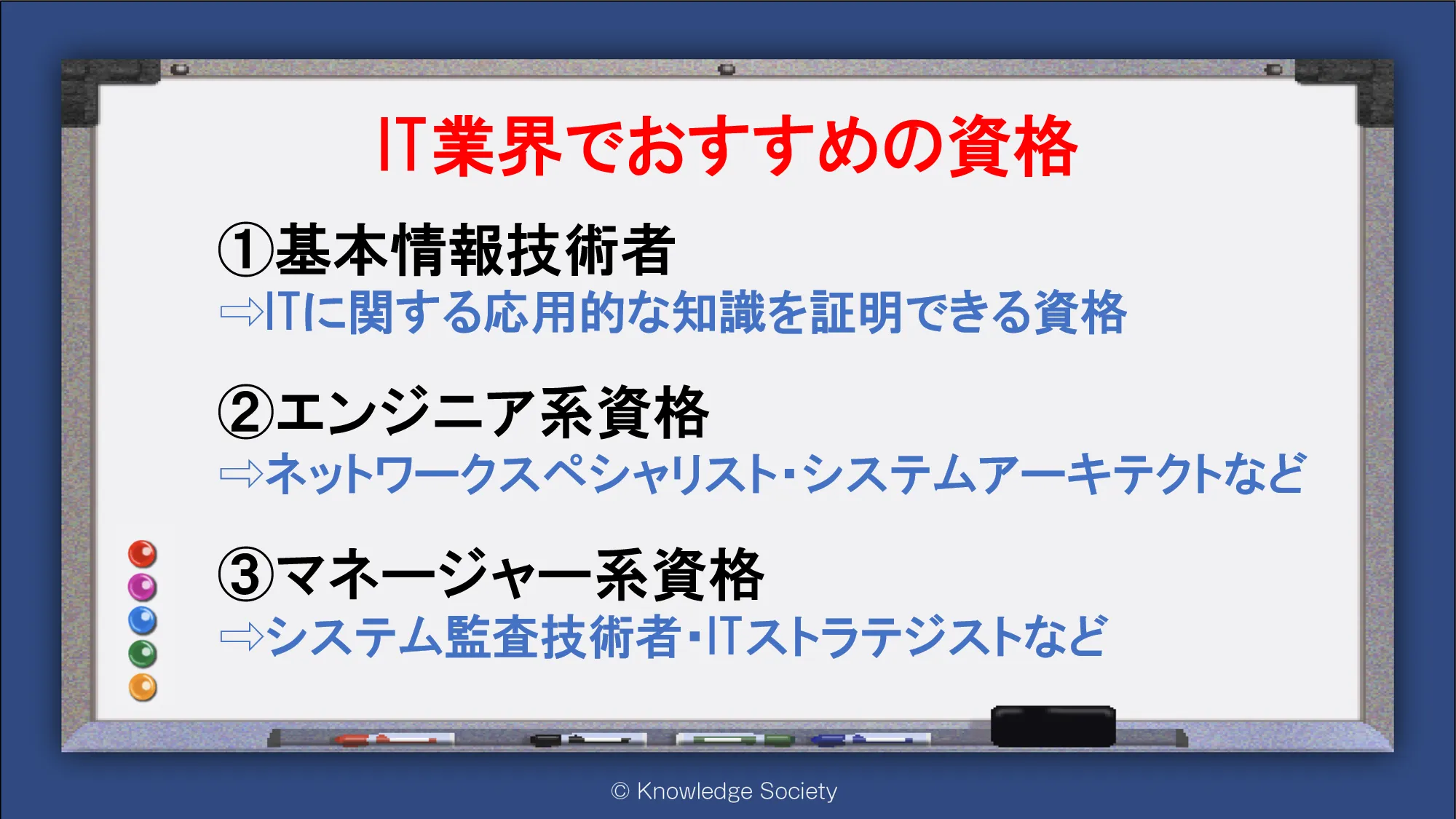 IT業界でおすすめの資格

①基本情報技術者
⇨ITに関する応用的な知識を証明できる資格

②エンジニア系資格
⇨ネットワークスペシャリスト・システムアーキテクトなど

③マネージャー系資格
⇨システム監査技術者・ITストラテジストなど

© Knowledge Society